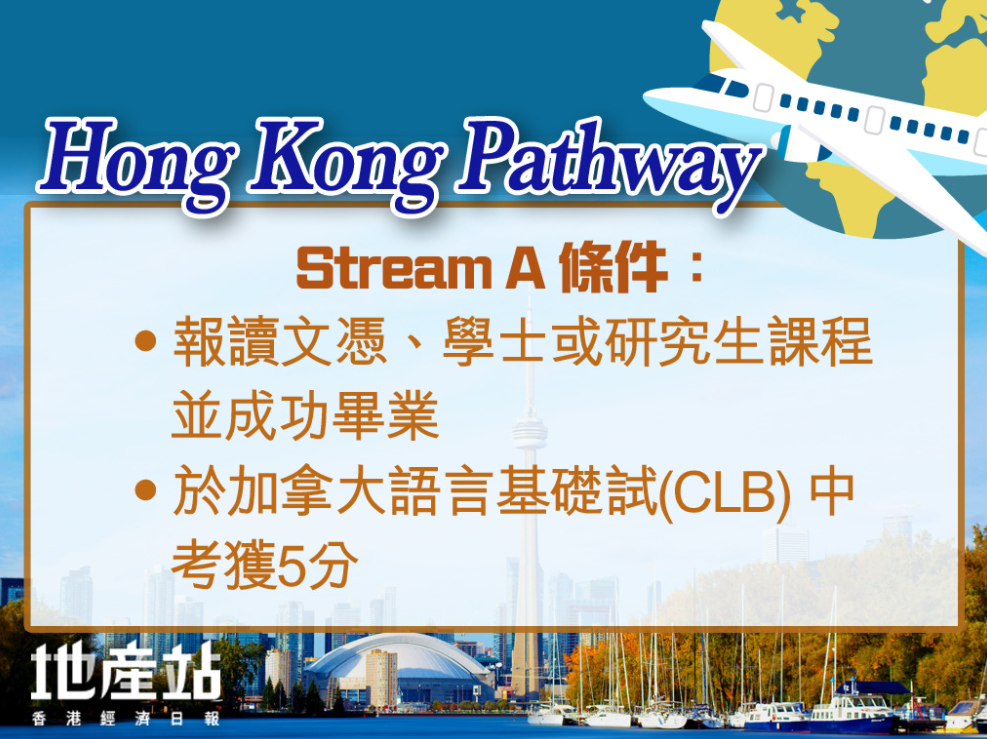 Hong Kong Pathway

Stream A 條件：

• 報讀文憑、學士或研究生課程並成功畢業

• 於加拿大語言基礎試(CLB) 中考獲5分

地產站
香港經濟日報